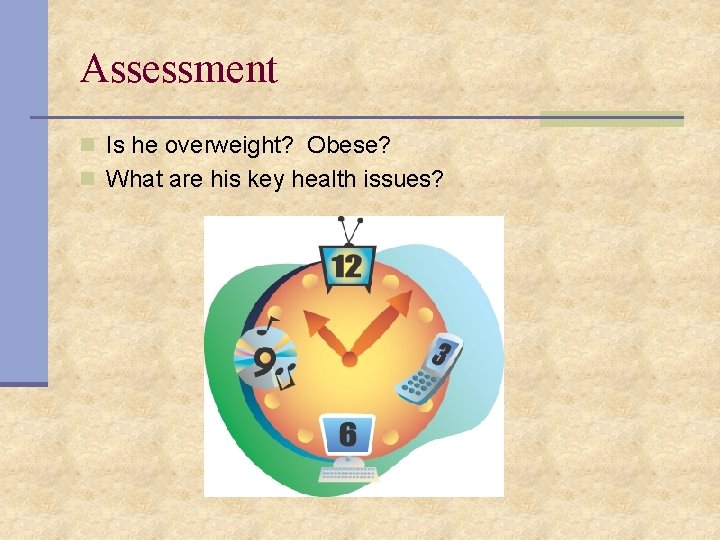 Assessment

Is he overweight? Obese?
What are his key health issues?

12
9
3
6